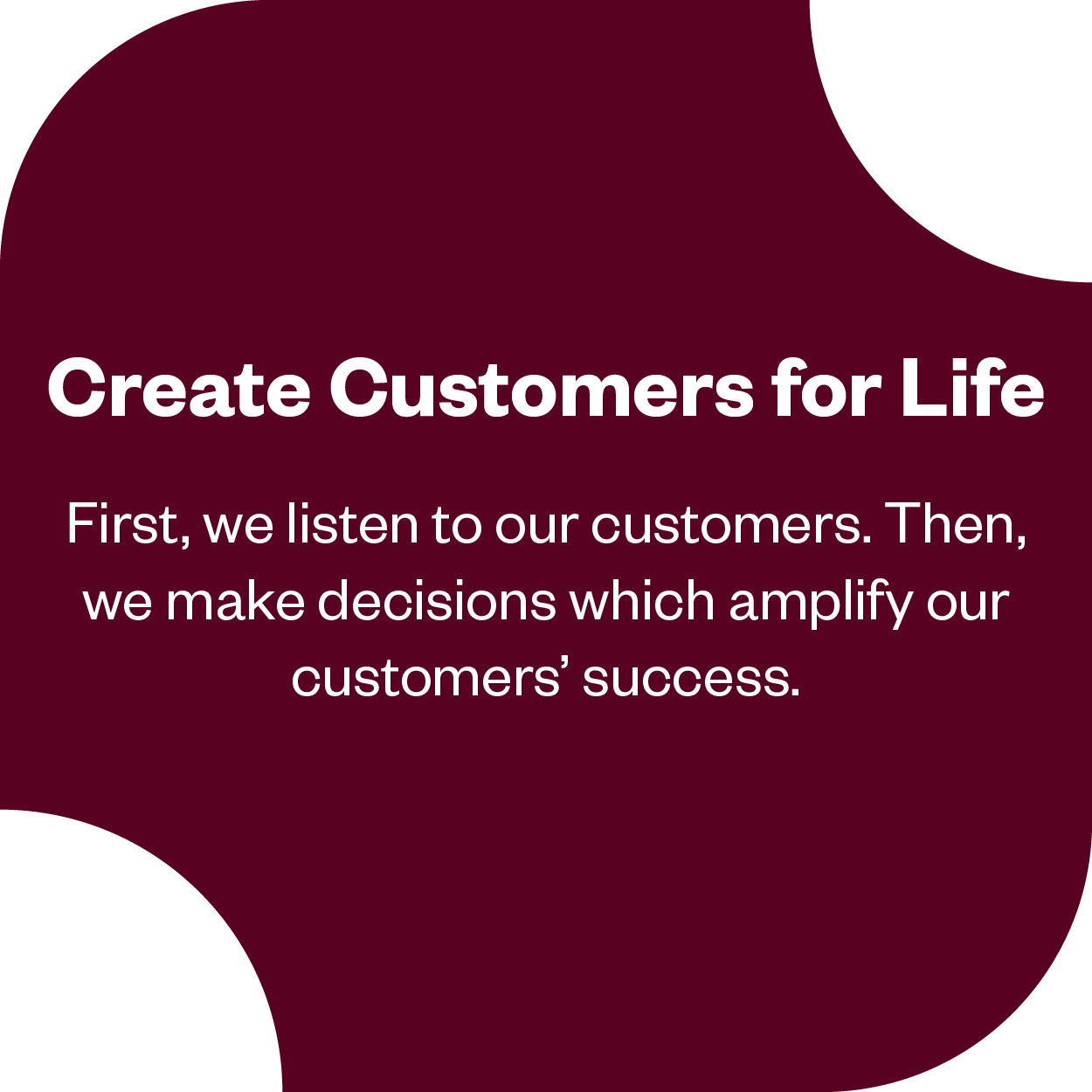 Create Customers for Life

First, we listen to our customers. Then, we make decisions which amplify our customers’ success.